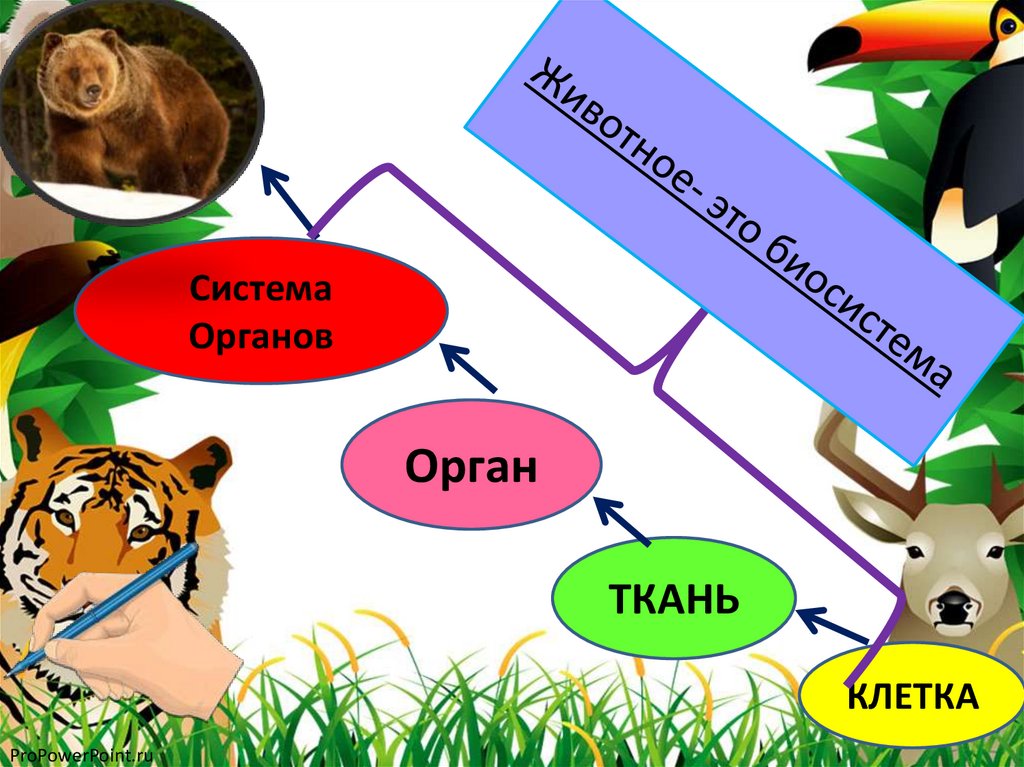 Животное- это биосистема

Система Органов

Орган

ТКАНЬ

КЛЕТКА

ProPowerPoint.ru